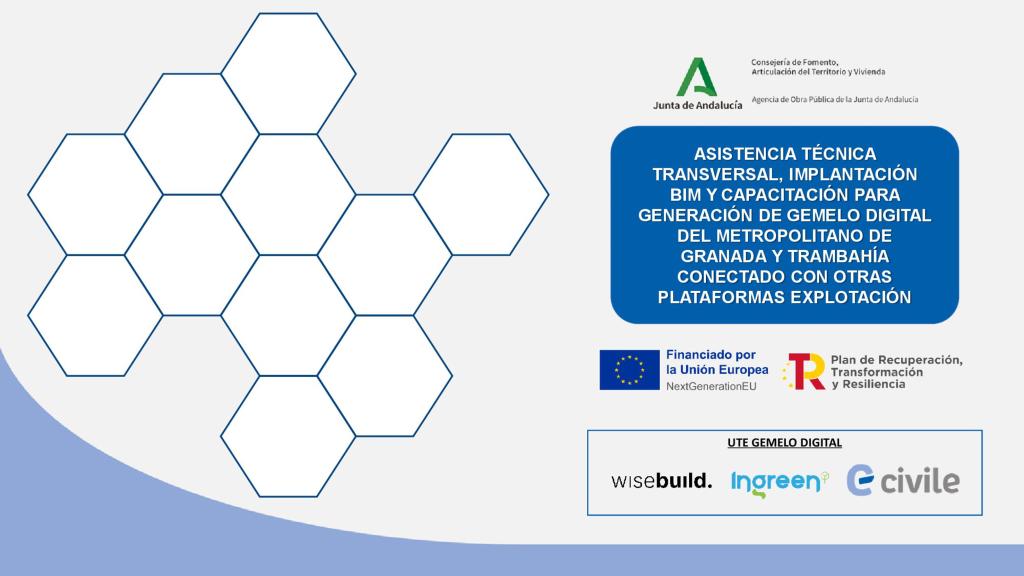 Junta de Andalucía

Consejería de Fomento, Articulación del Territorio y Vivienda

Agencia de Obra Pública de la Junta de Andalucía

ASISTENCIA TÉCNICA TRANSVERSAL, IMPLANTACIÓN BIM Y CAPACITACIÓN PARA GENERACIÓN DE GEMELO DIGITAL DEL METROPOLITANO DE GRANADA Y TRAMBAHÍA CONECTADO CON OTRAS PLATAFORMAS EXPLOTACIÓN

Financiado por la Unión Europea
NextGenerationEU

Plan de Recuperación, Transformación y Resiliencia

UTE GEMELO DIGITAL

wisebuild.

Ingreen

civile